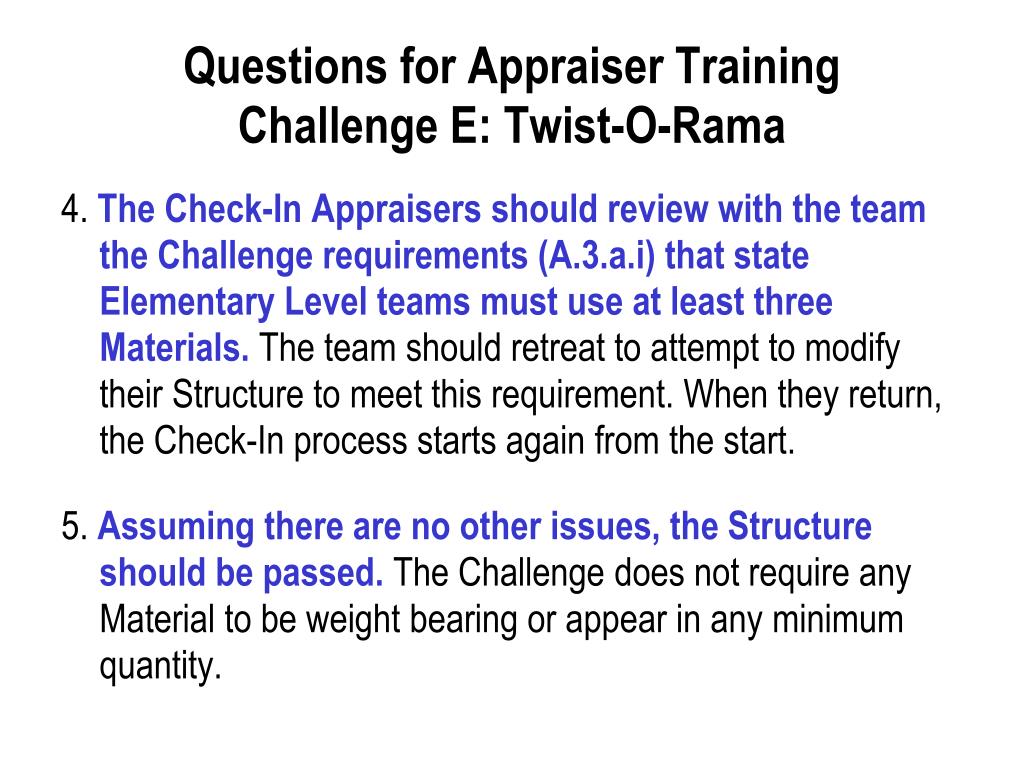 Questions for Appraiser Training
Challenge E: Twist-O-Rama

4. The Check-In Appraisers should review with the team the Challenge requirements (A.3.a.i) that state Elementary Level teams must use at least three Materials. The team should retreat to attempt to modify their Structure to meet this requirement. When they return, the Check-In process starts again from the start.

5. Assuming there are no other issues, the Structure should be passed. The Challenge does not require any Material to be weight bearing or appear in any minimum quantity.